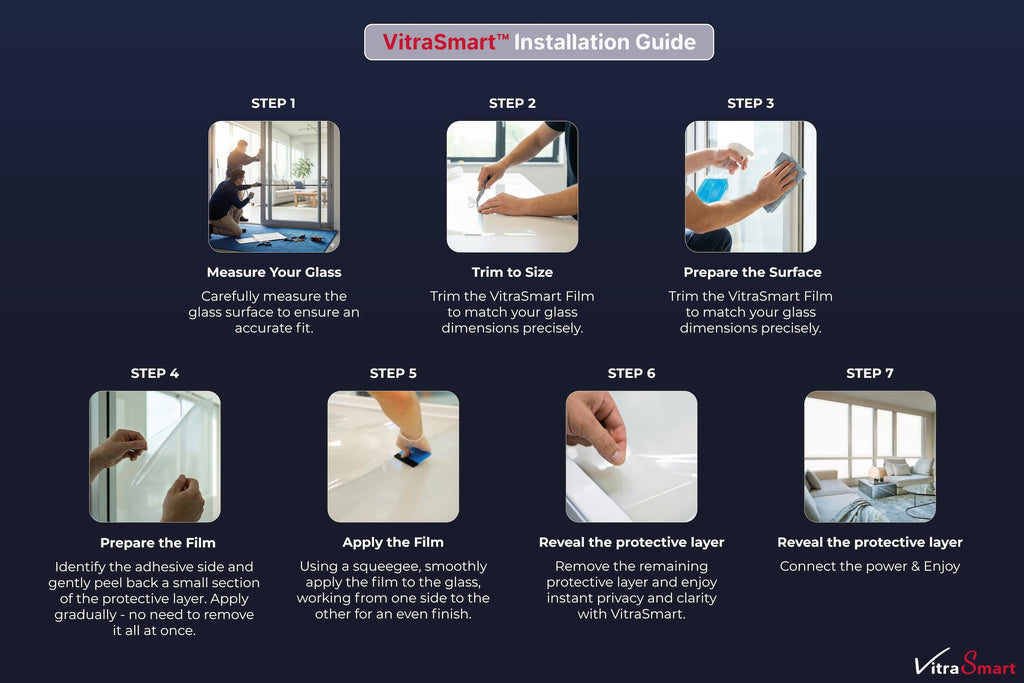 VitraSmart™ Installation Guide

STEP 1

Measure Your Glass

Carefully measure the glass surface to ensure an accurate fit.

STEP 2

Trim to Size

Trim the VitraSmart Film to match your glass dimensions precisely.

STEP 3

Prepare the Surface

Trim the VitraSmart Film to match your glass dimensions precisely.

STEP 4

Prepare the Film

Identify the adhesive side and gently peel back a small section of the protective layer. Apply gradually - no need to remove it all at once.

STEP 5

Apply the Film

Using a squeegee, smoothly apply the film to the glass, working from one side to the other for an even finish.

STEP 6

Reveal the protective layer

Remove the remaining protective layer and enjoy instant privacy and clarity with VitraSmart.

STEP 7

Reveal the protective layer

Connect the power & Enjoy

VitraSmart